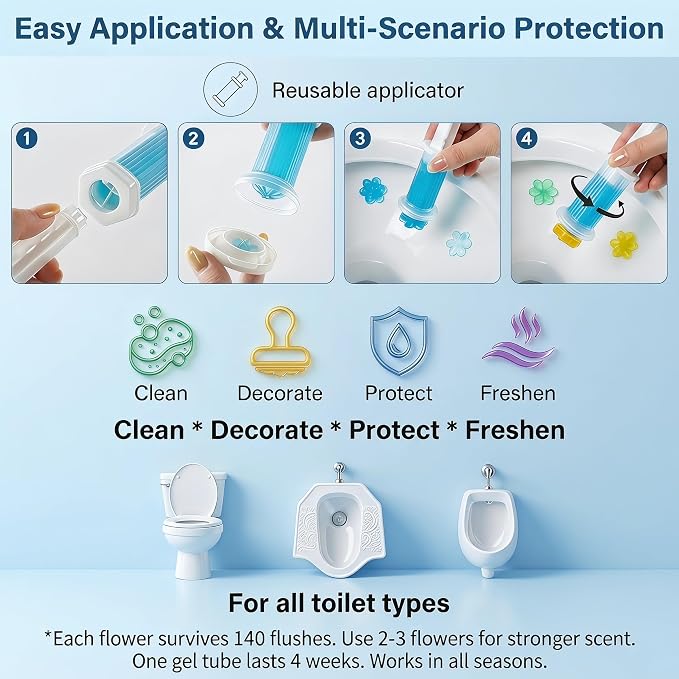 Easy Application & Multi-Scenario Protection

Reusable applicator

1

2

3

4

Clean

Decorate

Protect

Freshen

Clean * Decorate * Protect * Freshen

For all toilet types

*Each flower survives 140 flushes. Use 2-3 flowers for stronger scent. One gel tube lasts 4 weeks. Works in all seasons.